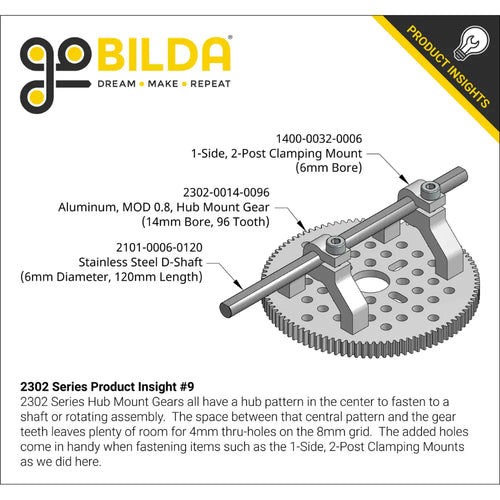 goBILDA®
DREAM • MAKE • REPEAT

PRODUCT INSIGHTS

1400-0032-0006
1-Side, 2-Post Clamping Mount
(6mm Bore)

2302-0014-0096
Aluminum, MOD 0.8, Hub Mount Gear
(14mm Bore, 96 Tooth)

2101-0006-0120
Stainless Steel D-Shaft
(6mm Diameter, 120mm Length)

2302 Series Product Insight #9
2302 Series Hub Mount Gears all have a hub pattern in the center to fasten to a shaft or rotating assembly. The space between that central pattern and the gear teeth leaves plenty of room for 4mm thru-holes on the 8mm grid. The added holes come in handy when fastening items such as the 1-Side, 2-Post Clamping Mounts as we did here.